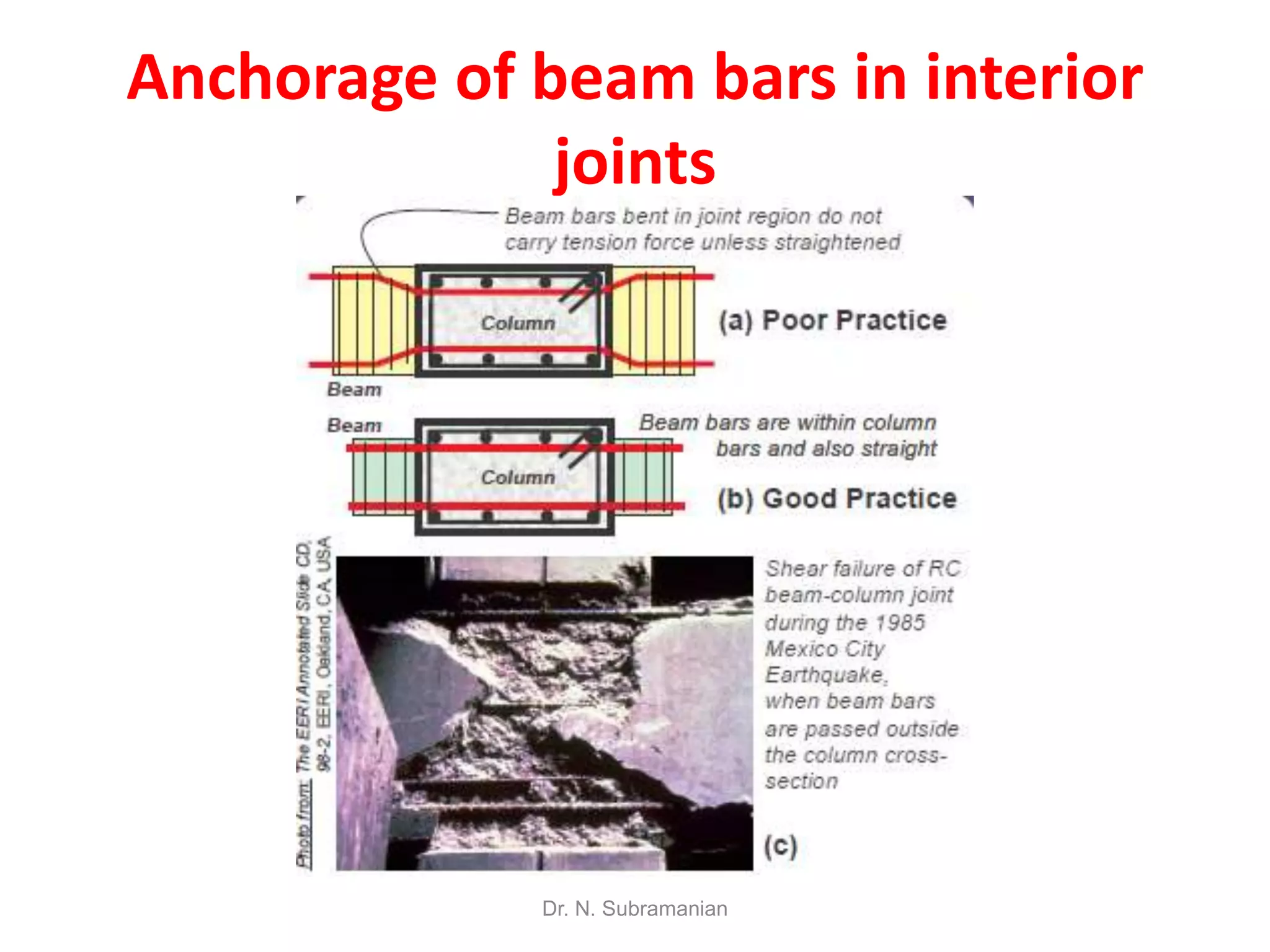 Anchorage of beam bars in interior joints

Beam bars bent in joint region do not carry tension force unless straightened

Column

(a) Poor Practice

Beam

Beam

Beam bars are within column bars and also straight

Column

(b) Good Practice

Photo from: The EERI Annotated Slide CD, 98-2, EERI, Oakland, CA, USA

Shear failure of RC beam-column joint during the 1985 Mexico City Earthquake, when beam bars are passed outside the column cross-section

(c)

Dr. N. Subramanian